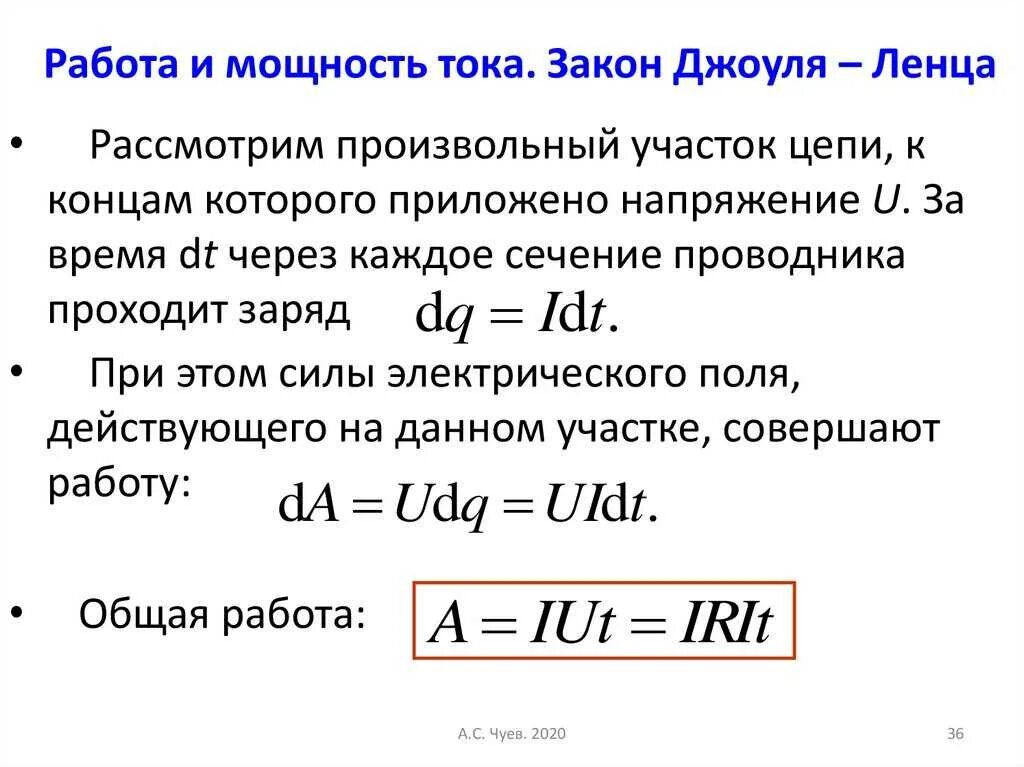 Работа и мощность тока. Закон Джоуля – Ленца

• Рассмотрим произвольный участок цепи, к концам которого приложено напряжение $U$. За время d$t$ через каждое сечение проводника проходит заряд $\mathrm{d}q = I\mathrm{d}t.$

• При этом силы электрического поля, действующего на данном участке, совершают работу: $\mathrm{d}A = U\mathrm{d}q = UI\mathrm{d}t.$

• Общая работа: $A = IUt = IRIt$

А.С. Чуев. 2020

36